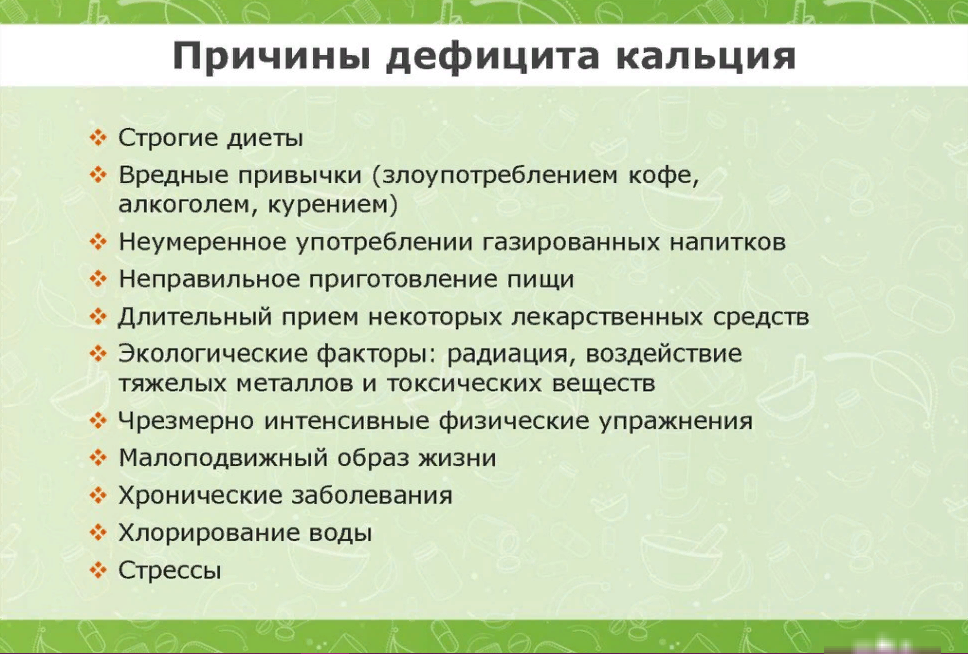 Причины дефицита кальция

❖ Строгие диеты
❖ Вредные привычки (злоупотреблением кофе, алкоголем, курением)
❖ Неумеренное употреблении газированных напитков
❖ Неправильное приготовление пищи
❖ Длительный прием некоторых лекарственных средств
❖ Экологические факторы: радиация, воздействие тяжелых металлов и токсических веществ
❖ Чрезмерно интенсивные физические упражнения
❖ Малоподвижный образ жизни
❖ Хронические заболевания
❖ Хлорирование воды
❖ Стрессы